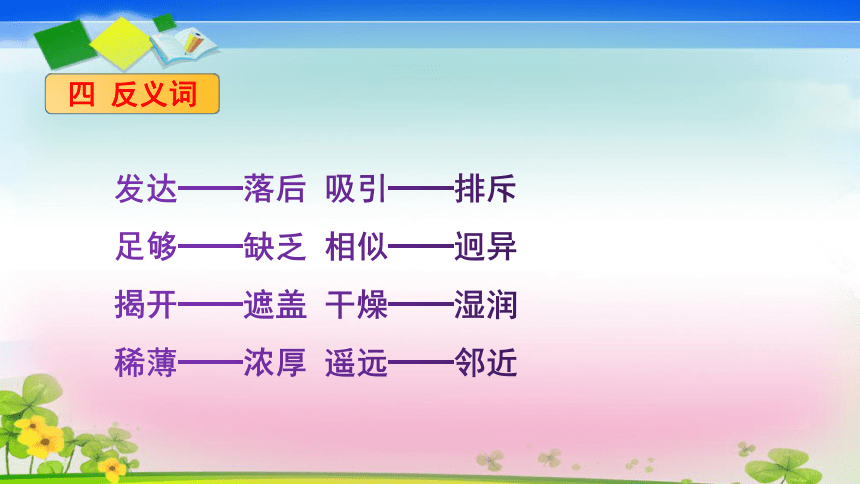 四 反义词

发达——落后 吸引——排斥

足够——缺乏 相似——迥异

揭开——遮盖 干燥——湿润

稀薄——浓厚 遥远——邻近